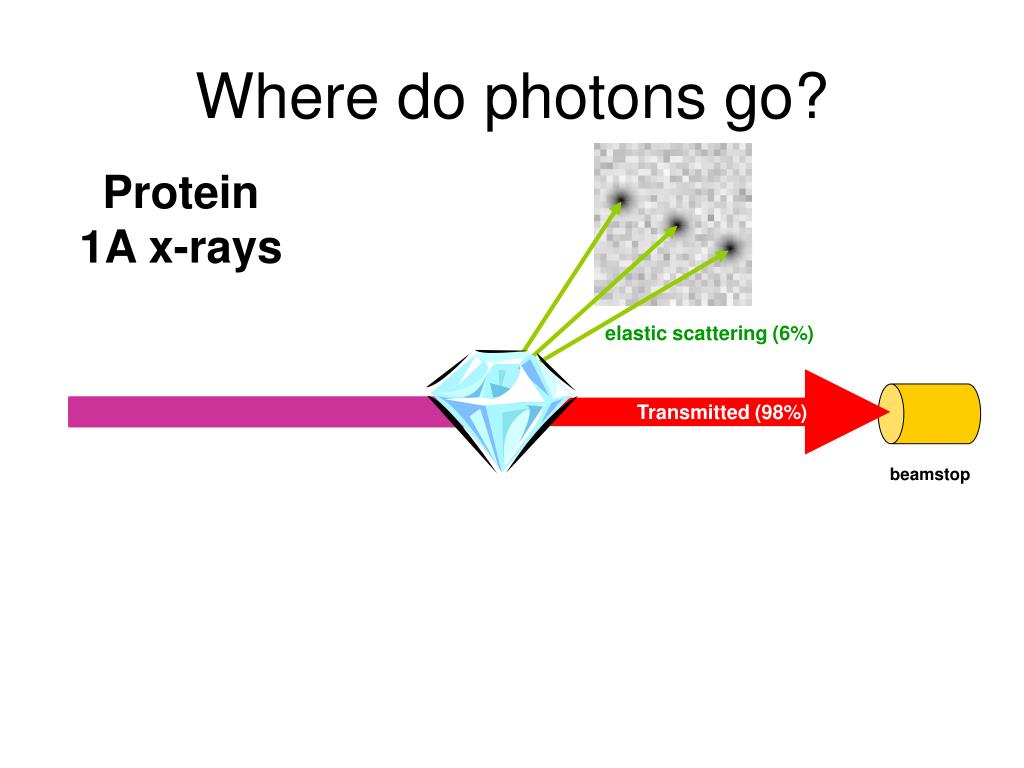 Where do photons go?

Protein
1A x-rays

elastic scattering (6%)

Transmitted (98%)

beamstop